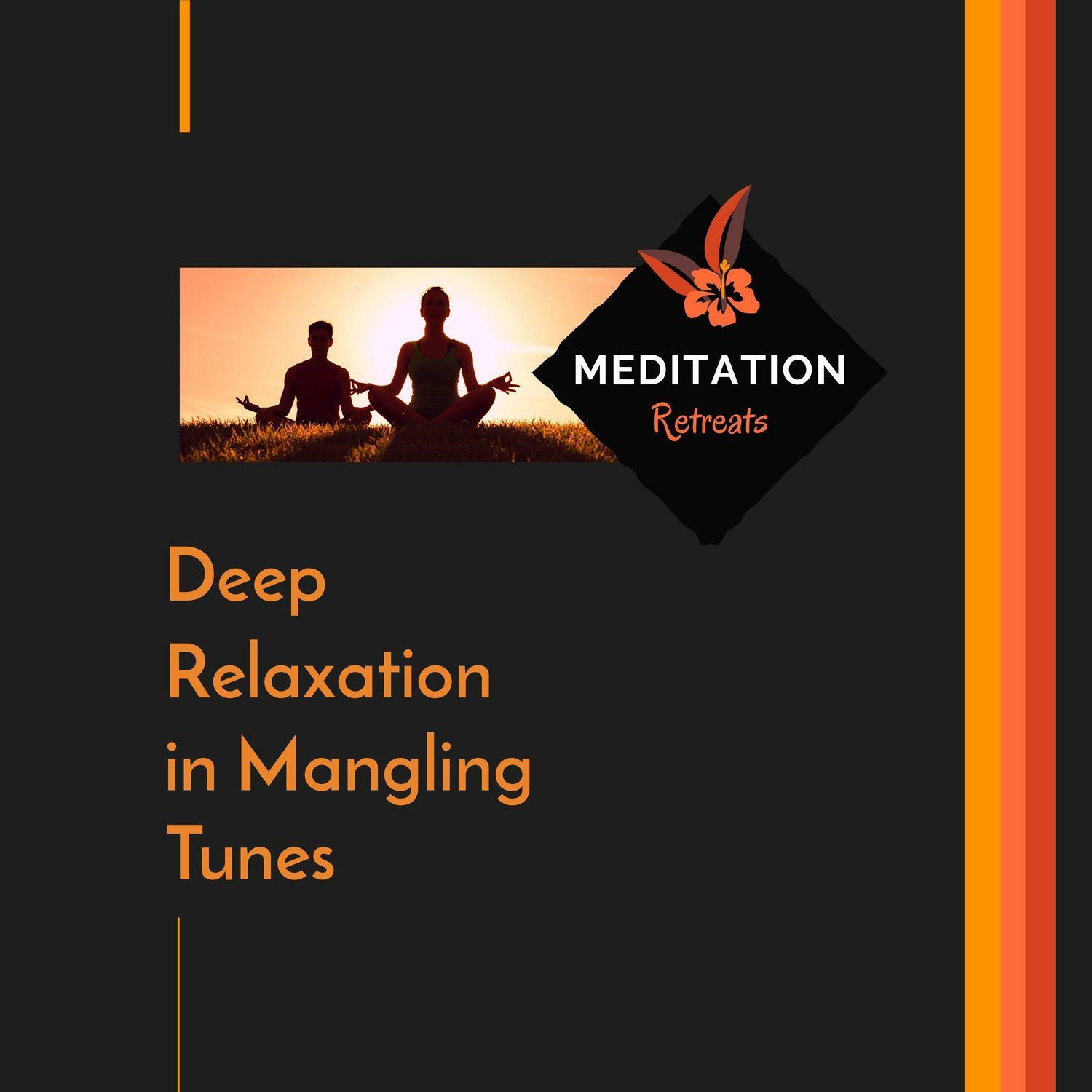 MEDITATION
Retreats

Deep Relaxation in Mangling Tunes